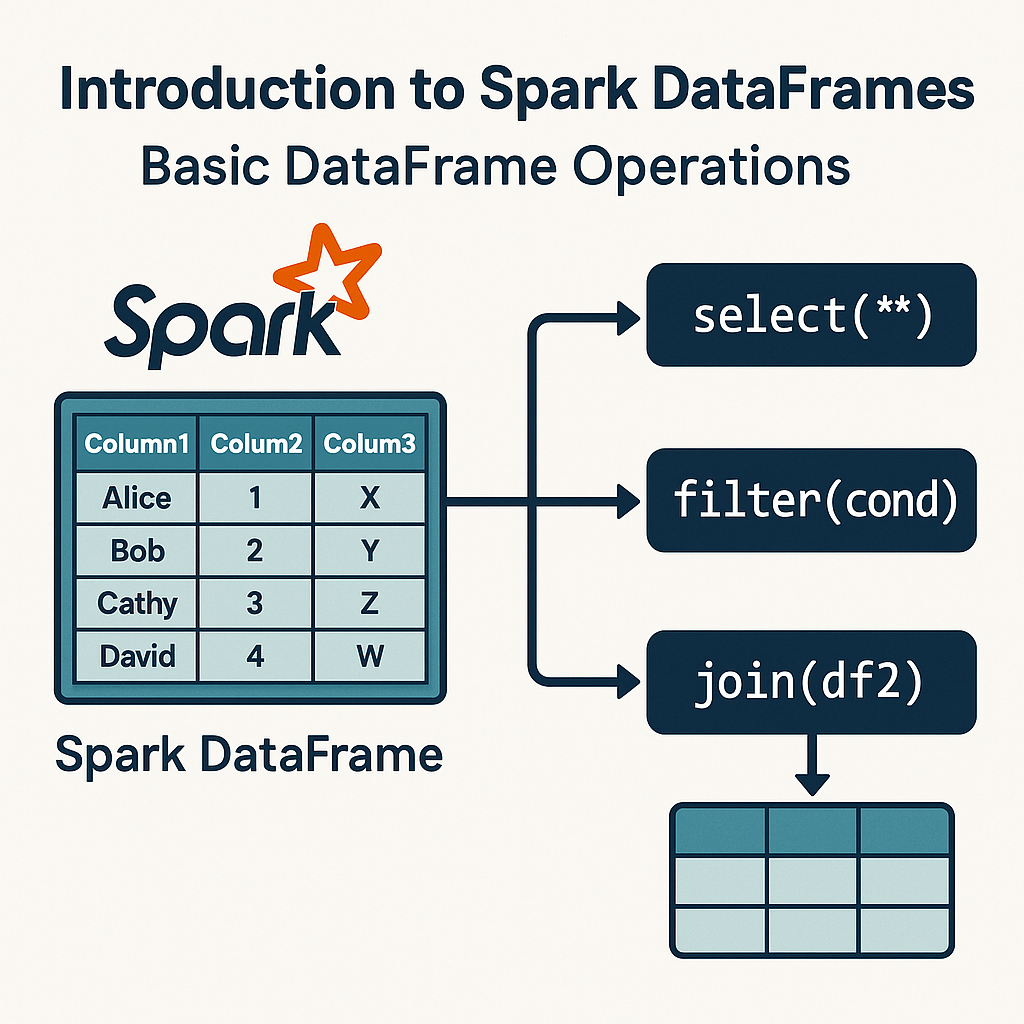 Introduction to Spark DataFrames
Basic DataFrame Operations

Spark

| Column1 | Colum2 | Colum3 |
|---|---|---|
| Alice | 1 | X |
| Bob | 2 | Y |
| Cathy | 3 | Z |
| David | 4 | W |

Spark DataFrame

select(**)

filter(cond)

join(df2)